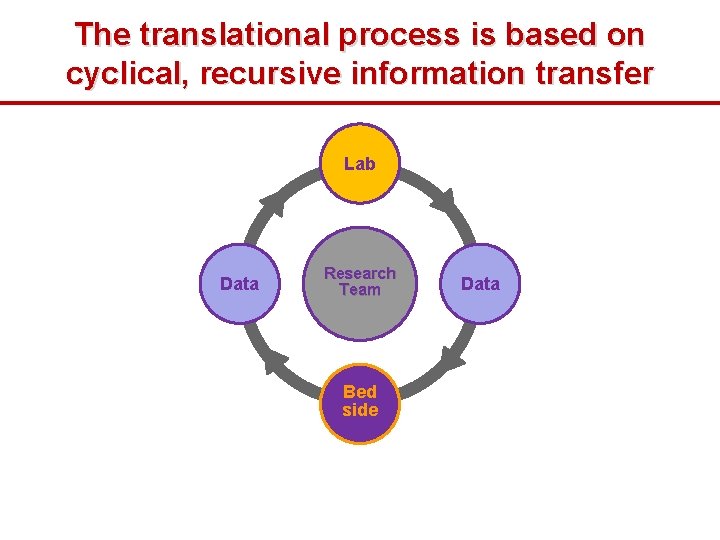 The translational process is based on cyclical, recursive information transfer

Lab

Data

Research Team

Data

Bed side